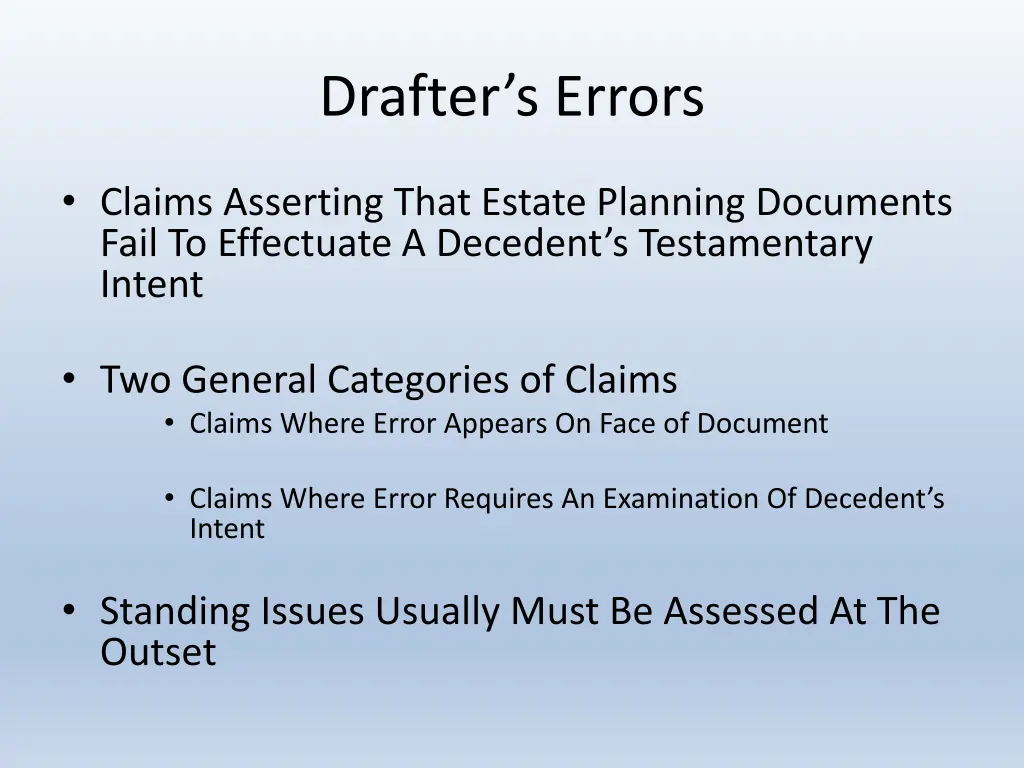 Drafter’s Errors

• Claims Asserting That Estate Planning Documents Fail To Effectuate A Decedent’s Testamentary Intent

• Two General Categories of Claims
  • Claims Where Error Appears On Face of Document

  • Claims Where Error Requires An Examination Of Decedent’s Intent

• Standing Issues Usually Must Be Assessed At The Outset